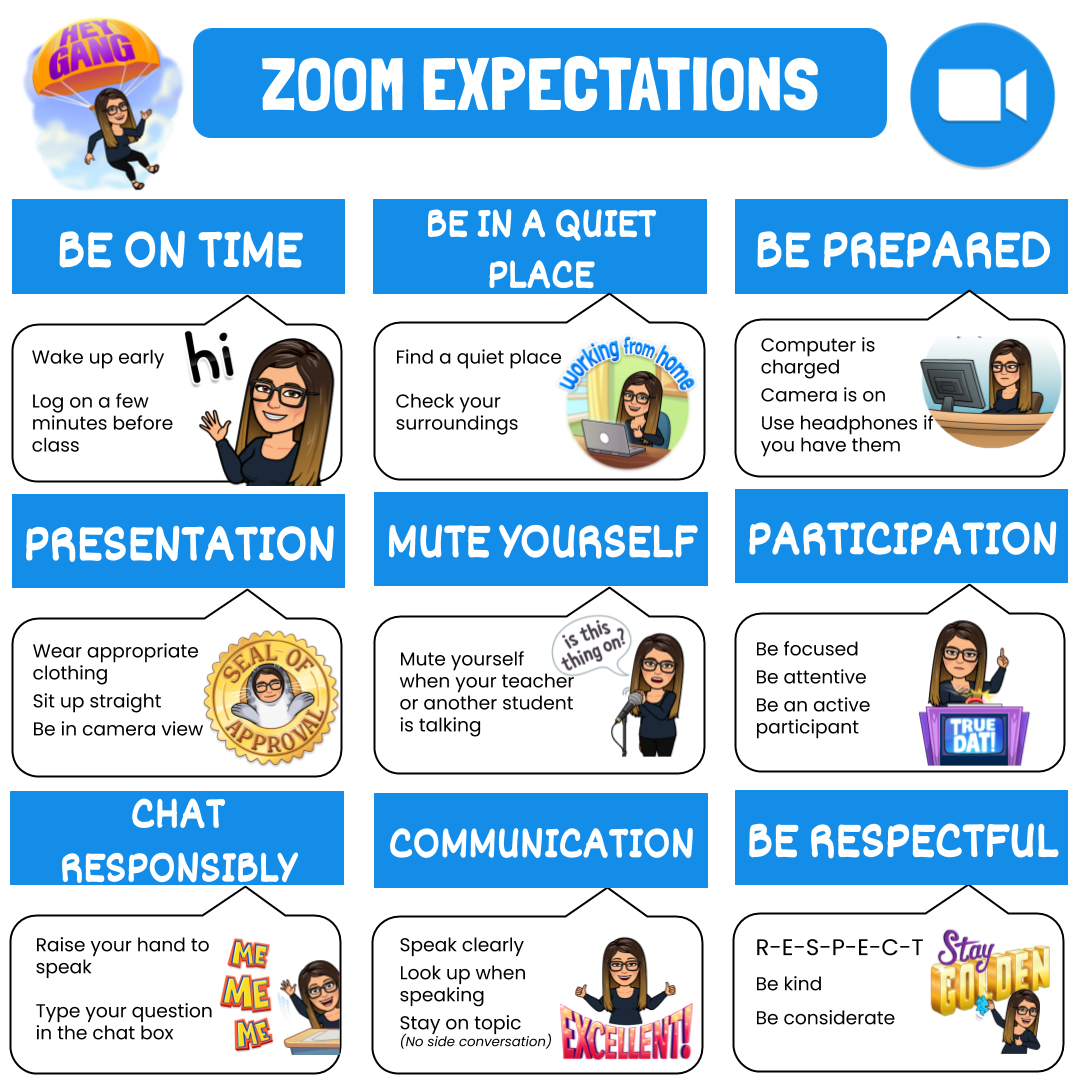 HEY GANG

ZOOM EXPECTATIONS

BE ON TIME

Wake up early

Log on a few minutes before class

hi

BE IN A QUIET PLACE

Find a quiet place

Check your surroundings

working from home

BE PREPARED

Computer is charged

Camera is on

Use headphones if you have them

PRESENTATION

Wear appropriate clothing

Sit up straight

Be in camera view

SEAL OF APPROVAL

MUTE YOURSELF

Mute yourself when your teacher or another student is talking

is this thing on?

PARTICIPATION

Be focused

Be attentive

Be an active participant

TRUE DAT!

CHAT RESPONSIBLY

Raise your hand to speak

Type your question in the chat box

ME ME ME

COMMUNICATION

Speak clearly

Look up when speaking

Stay on topic
(No side conversation)

EXCELLENT!

BE RESPECTFUL

R-E-S-P-E-C-T

Be kind

Be considerate

Stay GOLDEN